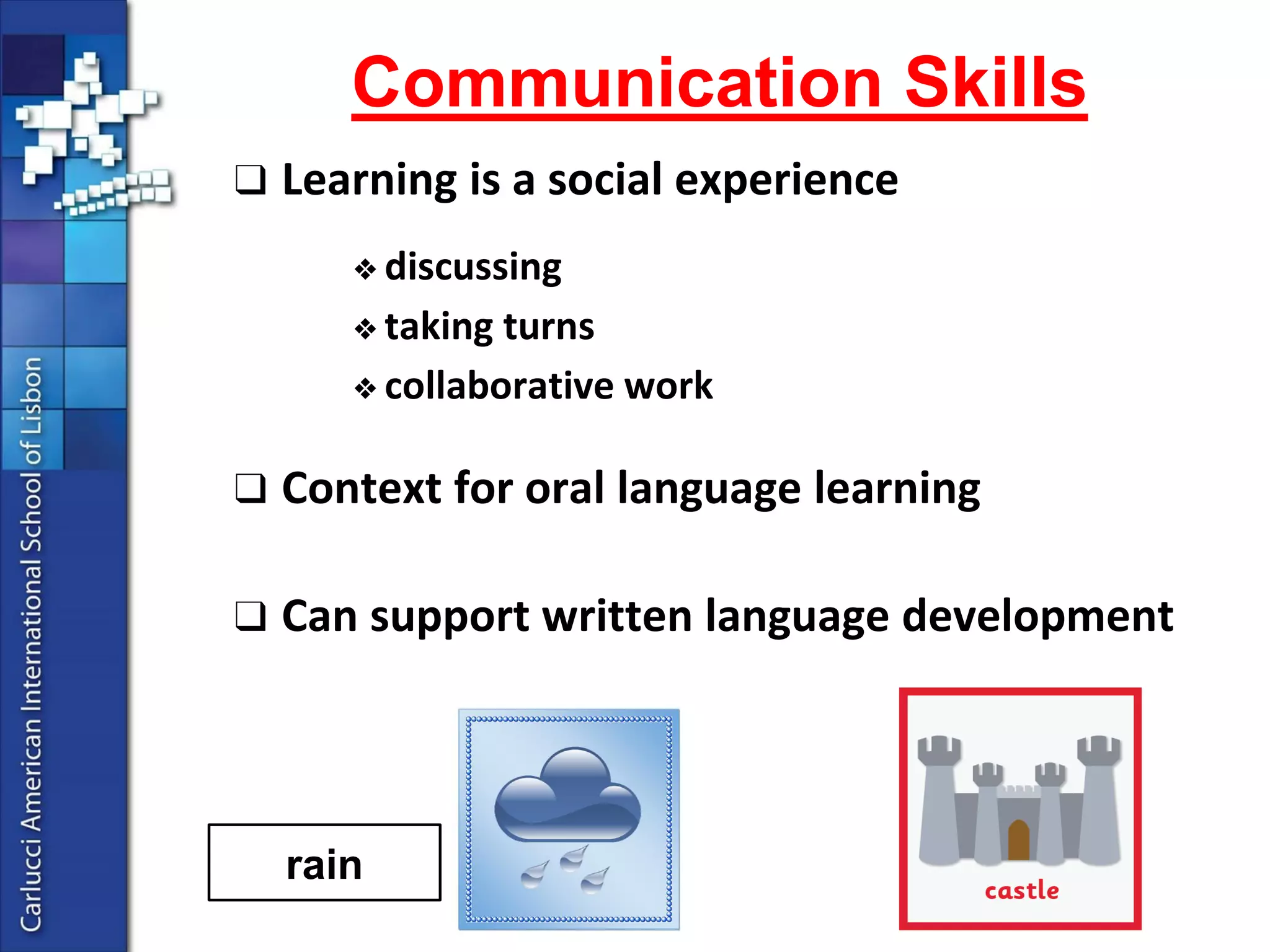 Carlucci American International School of Lisbon

Communication Skills

❑ Learning is a social experience

❖ discussing
❖ taking turns
❖ collaborative work

❑ Context for oral language learning

❑ Can support written language development

rain

castle